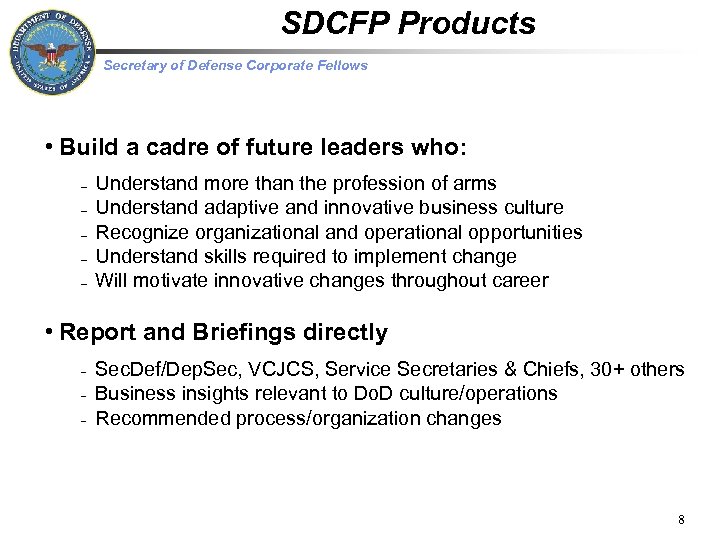 DEPARTMENT OF DEFENSE UNITED STATES OF AMERICA

SDCFP Products

Secretary of Defense Corporate Fellows

• Build a cadre of future leaders who:

- Understand more than the profession of arms
- Understand adaptive and innovative business culture
- Recognize organizational and operational opportunities
- Understand skills required to implement change
- Will motivate innovative changes throughout career

• Report and Briefings directly

- SecDef/DepSec, VCJCS, Service Secretaries & Chiefs, 30+ others
- Business insights relevant to DoD culture/operations
- Recommended process/organization changes

8